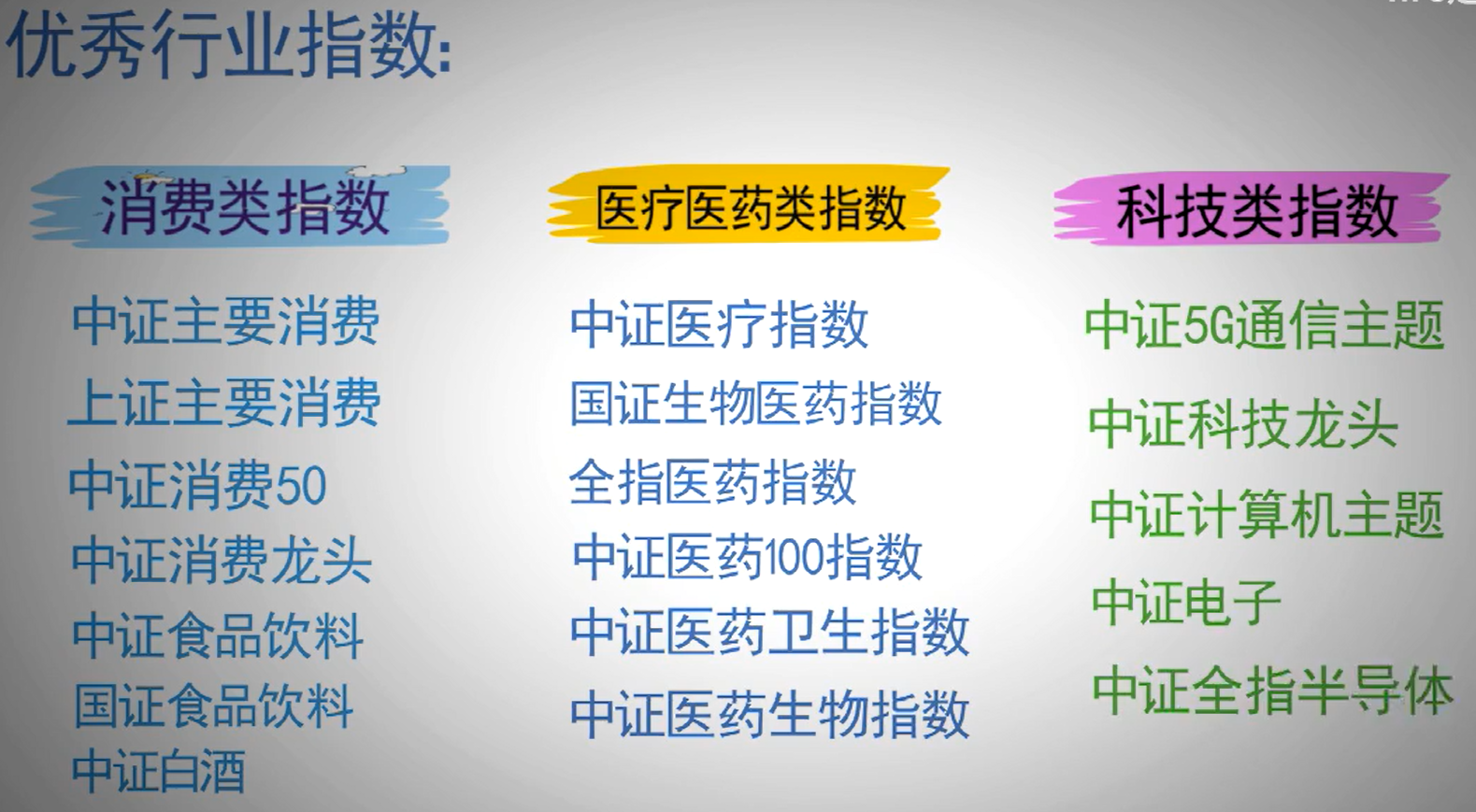 优秀行业指数:

消费类指数

中证主要消费
上证主要消费
中证消费50
中证消费龙头
中证食品饮料
国证食品饮料
中证白酒

医疗医药类指数

中证医疗指数
国证生物医药指数
全指医药指数
中证医药100指数
中证医药卫生指数
中证医药生物指数

科技类指数

中证5G通信主题
中证科技龙头
中证计算机主题
中证电子
中证全指半导体